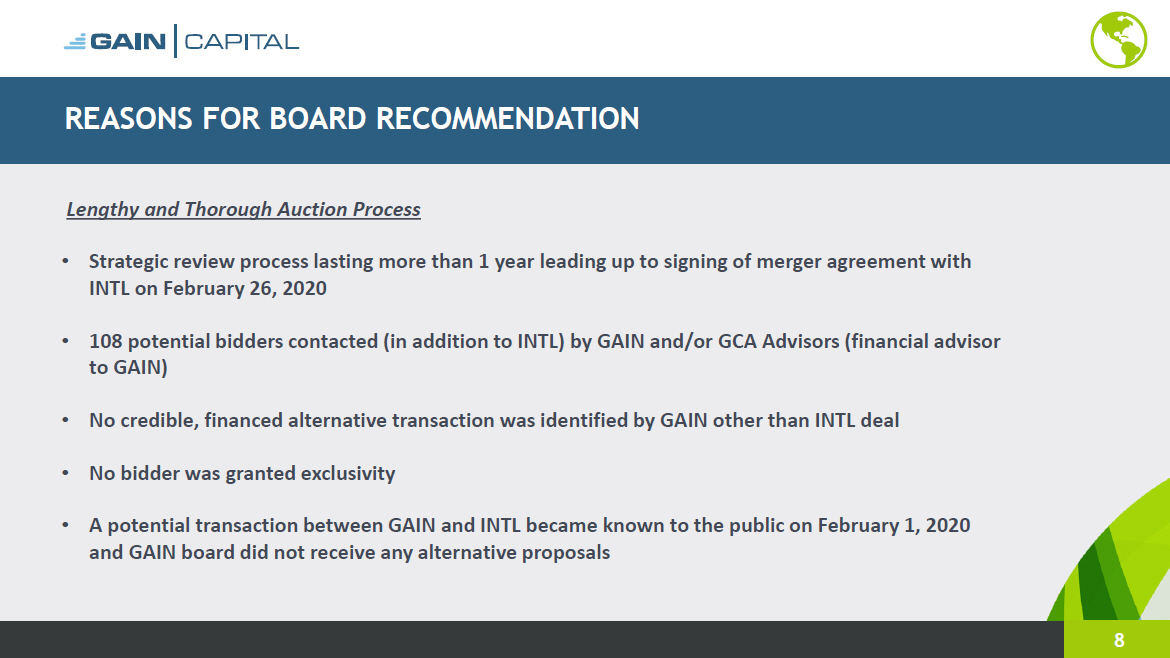 GAIN | CAPITAL

REASONS FOR BOARD RECOMMENDATION

Lengthy and Thorough Auction Process

• Strategic review process lasting more than 1 year leading up to signing of merger agreement with INTL on February 26, 2020

• 108 potential bidders contacted (in addition to INTL) by GAIN and/or GCA Advisors (financial advisor to GAIN)

• No credible, financed alternative transaction was identified by GAIN other than INTL deal

• No bidder was granted exclusivity

• A potential transaction between GAIN and INTL became known to the public on February 1, 2020 and GAIN board did not receive any alternative proposals

8